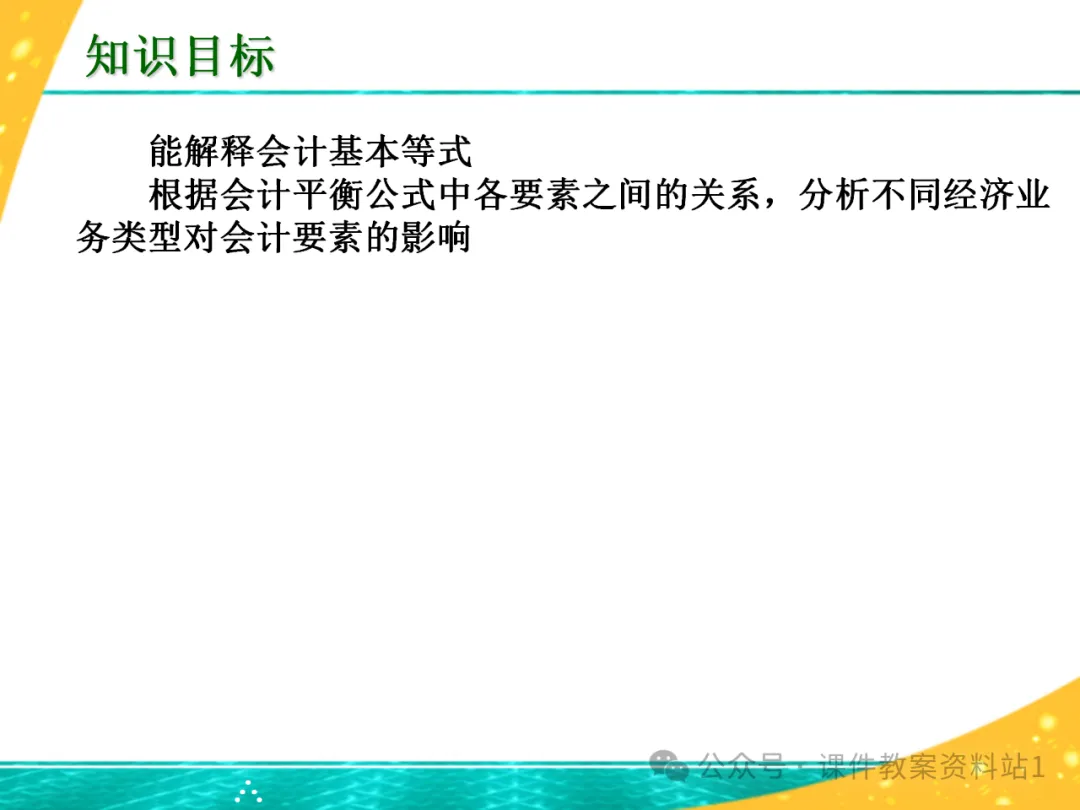 知识目标

能解释会计基本等式

根据会计平衡公式中各要素之间的关系，分析不同经济业务类型对会计要素的影响

公众号 · 课件教案资料站1